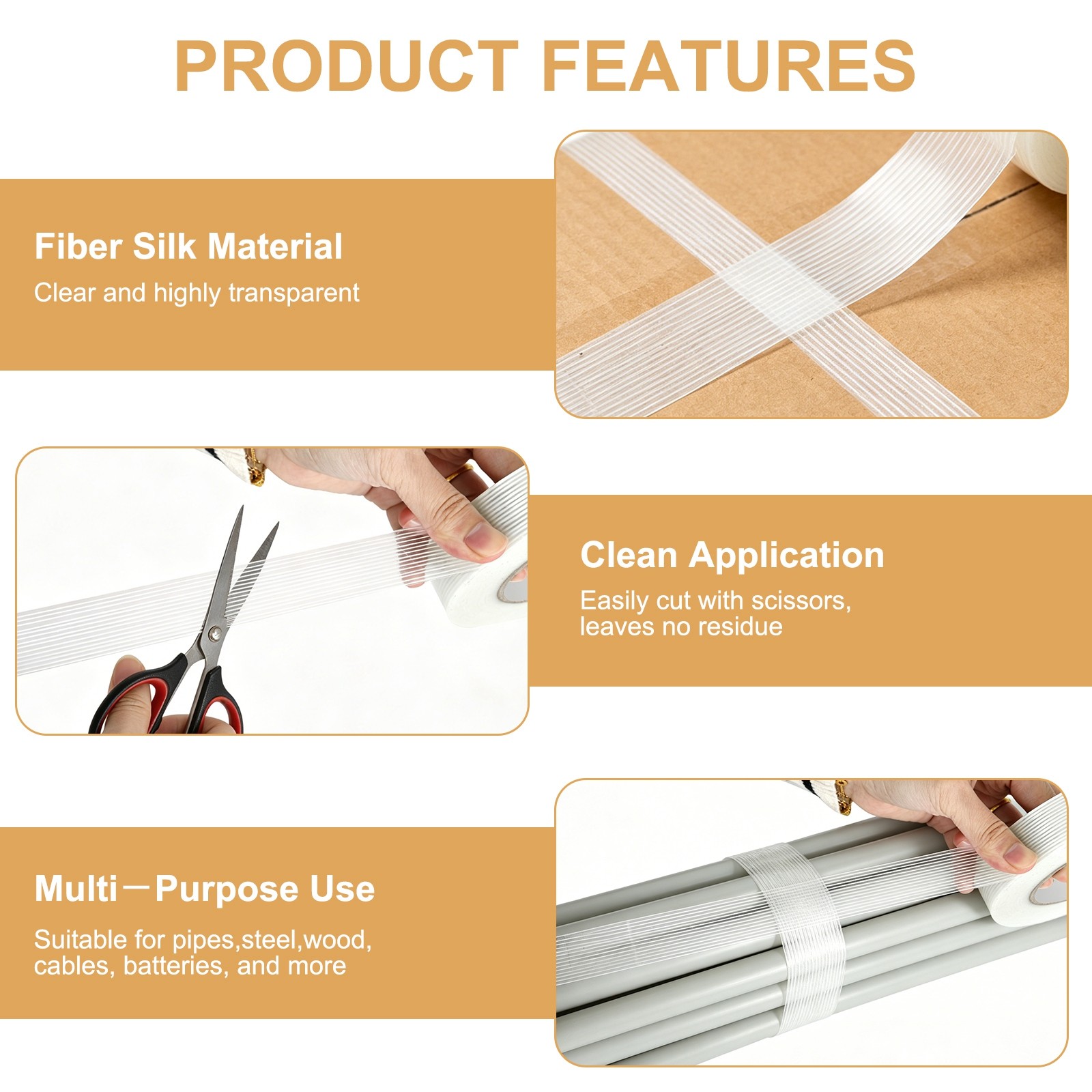 PRODUCT FEATURES

Fiber Silk Material

Clear and highly transparent

Clean Application

Easily cut with scissors, leaves no residue

Multi－Purpose Use

Suitable for pipes,steel,wood, cables, batteries, and more